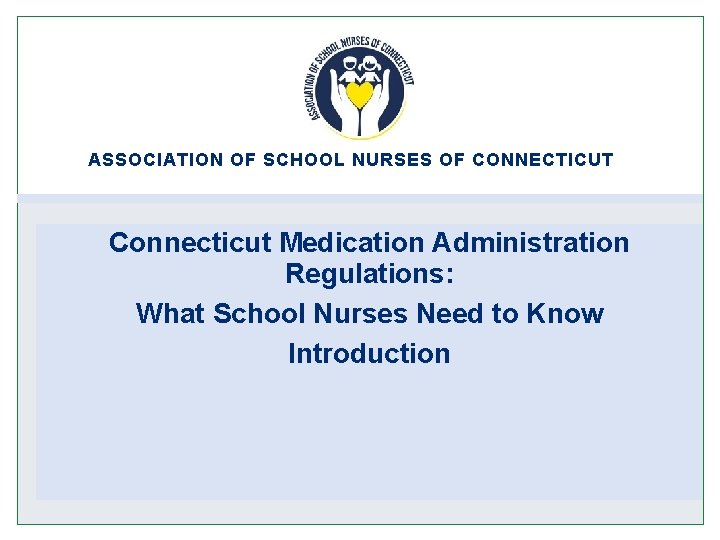 ASSOCIATION OF SCHOOL NURSES OF CONNECTICUT

ASSOCIATION OF SCHOOL NURSES OF CONNECTICUT

Connecticut Medication Administration Regulations:

What School Nurses Need to Know

Introduction